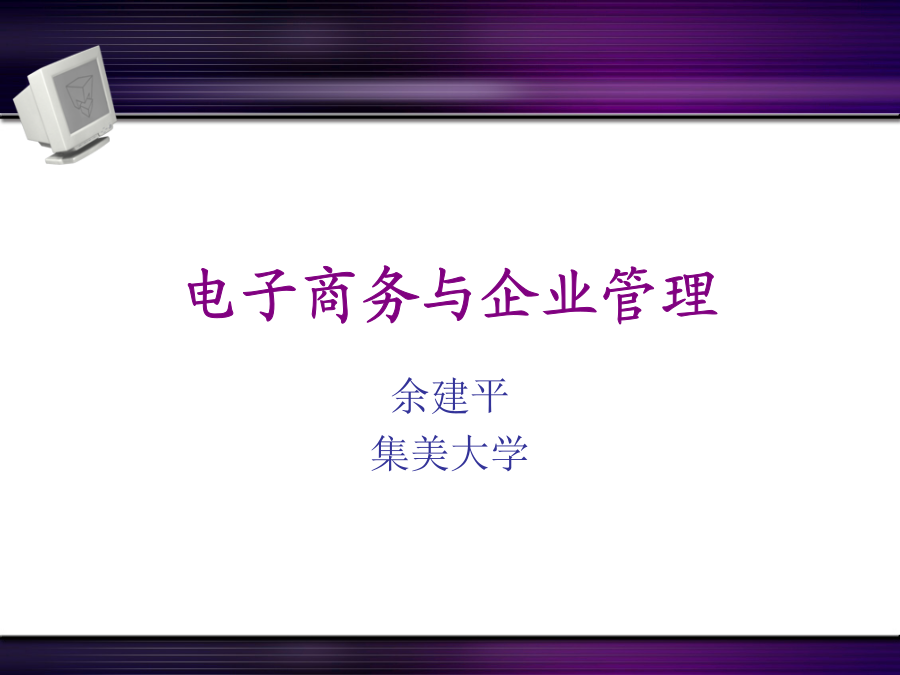 电子商务与企业管理

余建平
集美大学